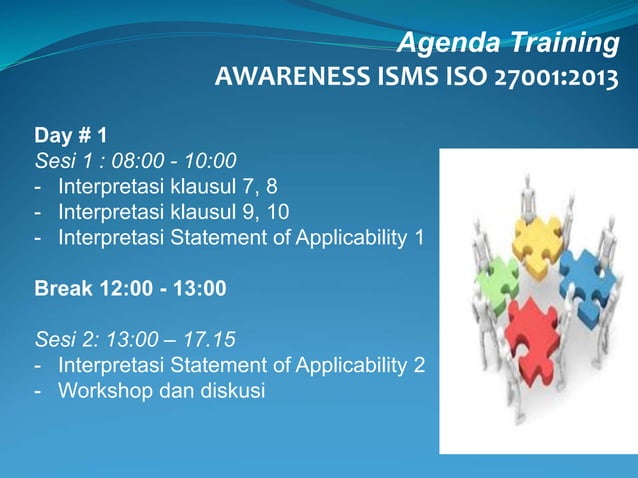 Agenda Training
AWARENESS ISMS ISO 27001:2013

Day # 1
Sesi 1 : 08:00 - 10:00
- Interpretasi klausul 7, 8
- Interpretasi klausul 9, 10
- Interpretasi Statement of Applicability 1

Break 12:00 - 13:00

Sesi 2: 13:00 – 17.15
- Interpretasi Statement of Applicability 2
- Workshop dan diskusi